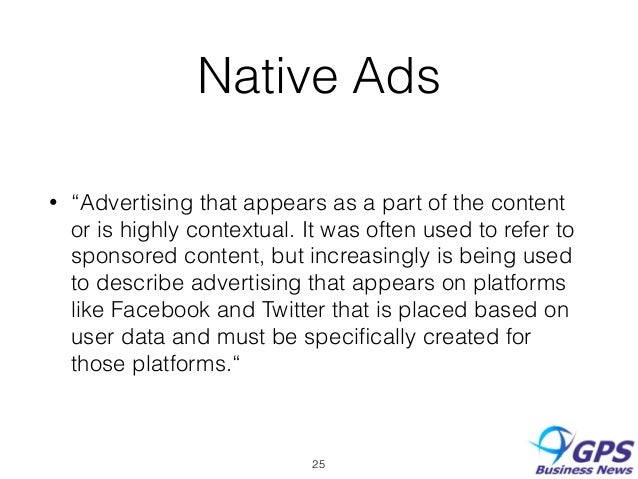 Native Ads

• “Advertising that appears as a part of the content or is highly contextual. It was often used to refer to sponsored content, but increasingly is being used to describe advertising that appears on platforms like Facebook and Twitter that is placed based on user data and must be specifically created for those platforms.“

25

GPS
Business News